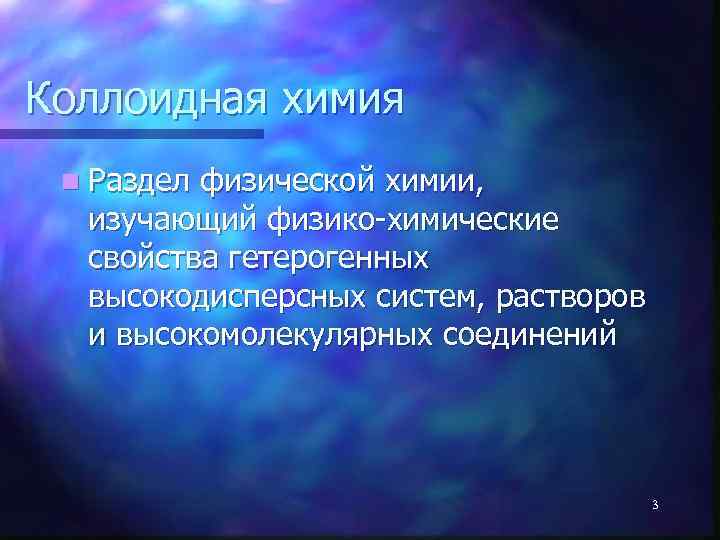 Коллоидная химия

Раздел физической химии, изучающий физико-химические свойства гетерогенных высокодисперсных систем, растворов и высокомолекулярных соединений

3